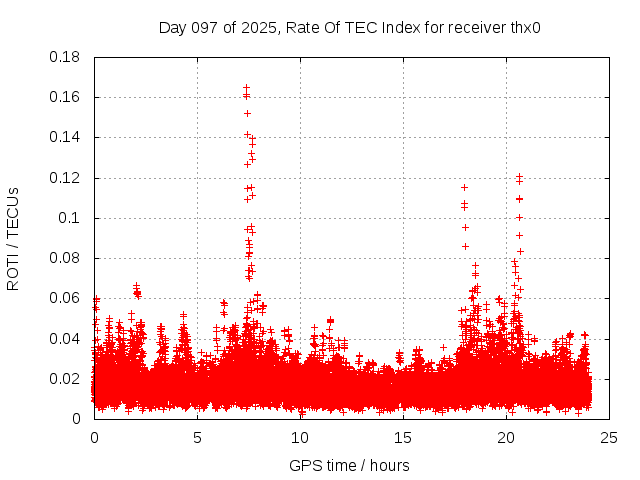 Day 097 of 2025, Rate Of TEC Index for receiver thx0

ROTI / TECUs

0.18
0.16
0.14
0.12
0.1
0.08
0.06
0.04
0.02
0

0
5
10
15
20
25

GPS time / hours